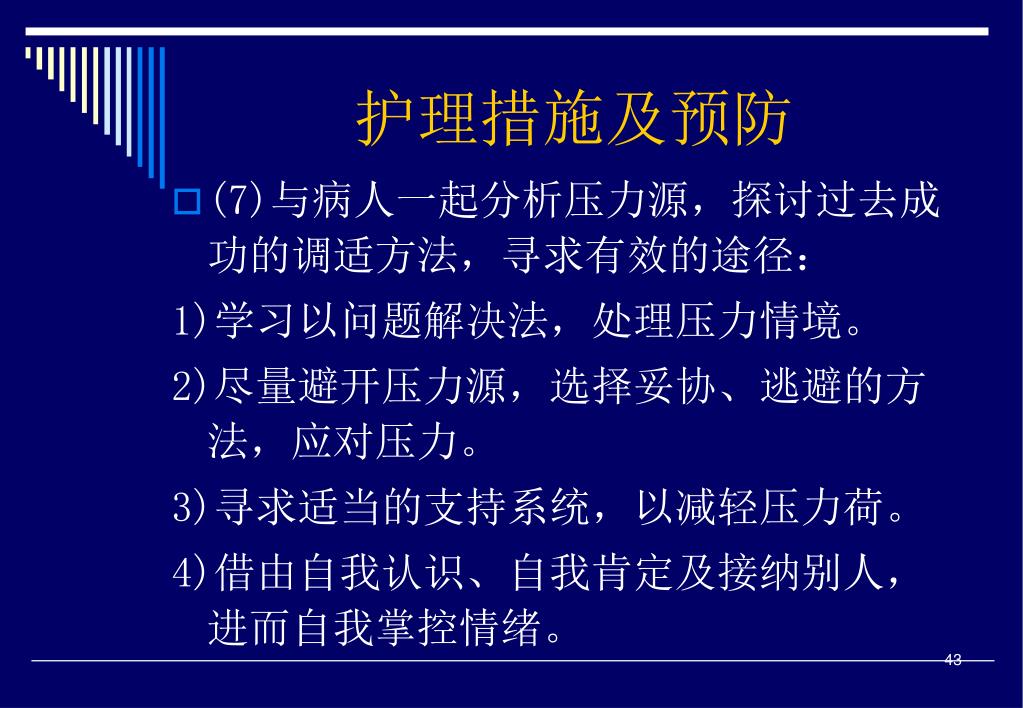 护理措施及预防

(7)与病人一起分析压力源，探讨过去成功的调适方法，寻求有效的途径：

1)学习以问题解决法，处理压力情境。

2)尽量避开压力源，选择妥协、逃避的方法，应对压力。

3)寻求适当的支持系统，以减轻压力荷。

4)借由自我认识、自我肯定及接纳别人，进而自我掌控情绪。

43